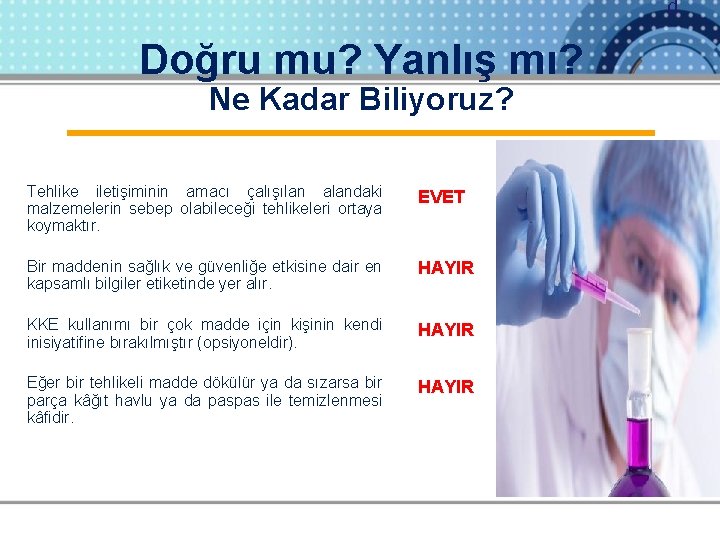 Doğru mu? Yanlış mı?
Ne Kadar Biliyoruz?

Tehlike iletişiminin amacı çalışılan alandaki malzemelerin sebep olabileceği tehlikeleri ortaya koymaktır.

EVET

Bir maddenin sağlık ve güvenliğe etkisine dair en kapsamlı bilgiler etiketinde yer alır.

HAYIR

KKE kullanımı bir çok madde için kişinin kendi inisiyatifine bırakılmıştır (opsiyoneldir).

HAYIR

Eğer bir tehlikeli madde dökülür ya da sızarsa bir parça kâğıt havlu ya da paspas ile temizlenmesi kâfidir.

HAYIR